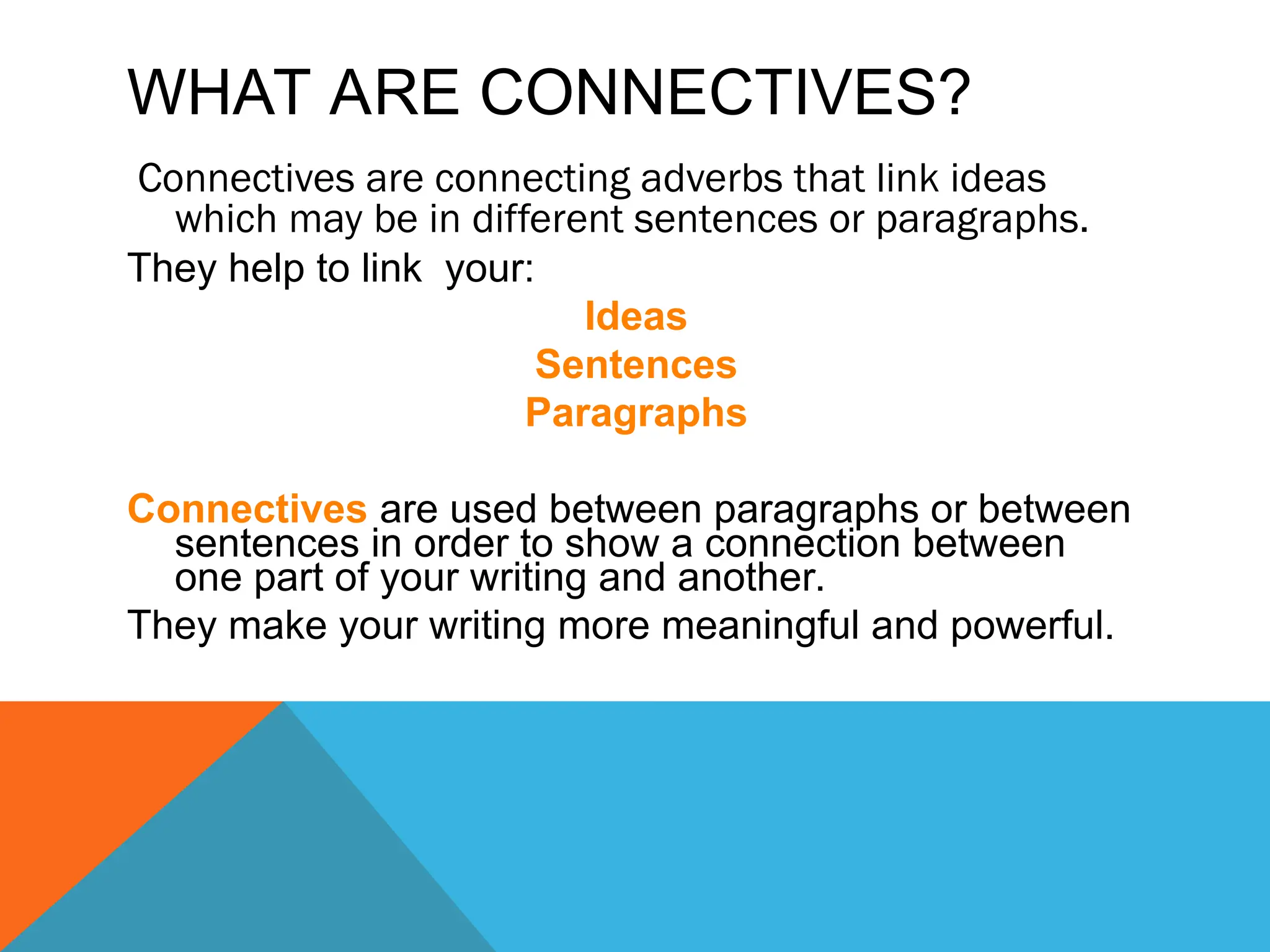 WHAT ARE CONNECTIVES?

Connectives are connecting adverbs that link ideas which may be in different sentences or paragraphs.

They help to link your:

Ideas
Sentences
Paragraphs

Connectives are used between paragraphs or between sentences in order to show a connection between one part of your writing and another.

They make your writing more meaningful and powerful.